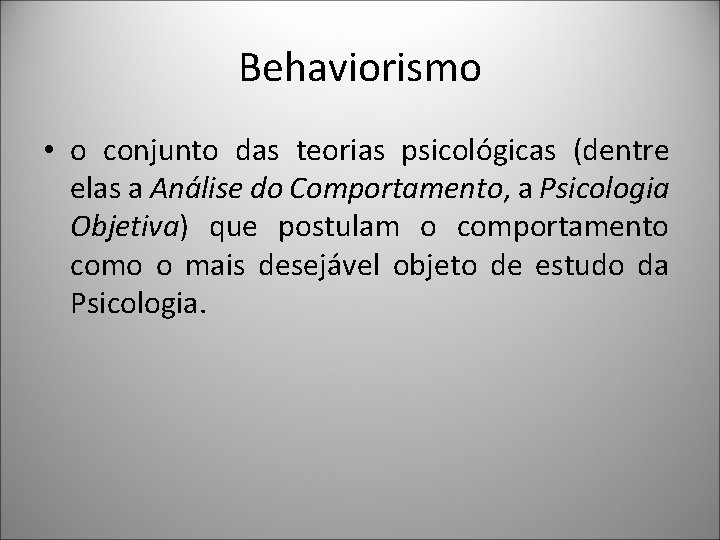 Behaviorismo

• o conjunto das teorias psicológicas (dentre elas a Análise do Comportamento, a Psicologia Objetiva) que postulam o comportamento como o mais desejável objeto de estudo da Psicologia.